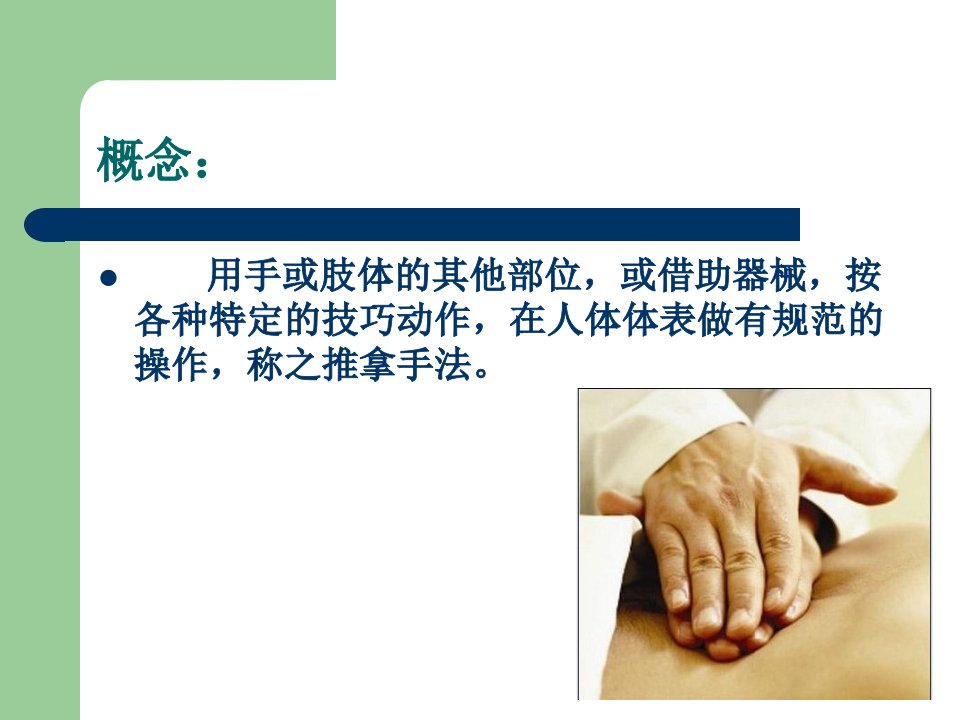 概念：

● 用手或肢体的其他部位，或借助器械，按各种特定的技巧动作，在人体体表做有规范的操作，称之推拿手法。